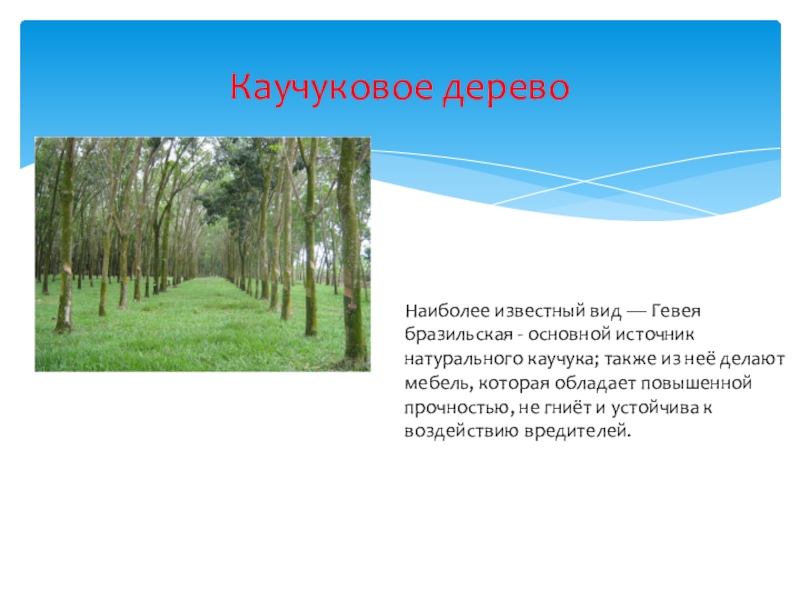 Каучуковое дерево

Наиболее известный вид — Гевея бразильская - основной источник натурального каучука; также из неё делают мебель, которая обладает повышенной прочностью, не гниёт и устойчива к воздействию вредителей.